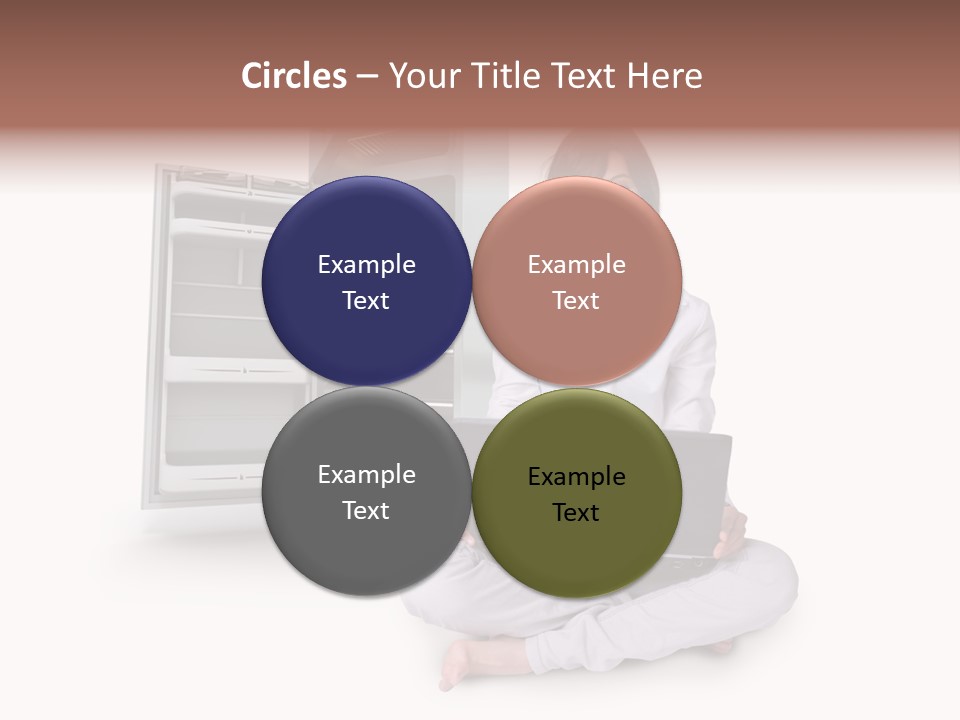 Circles – Your Title Text Here

Example Text

Example Text

Example Text

Example Text